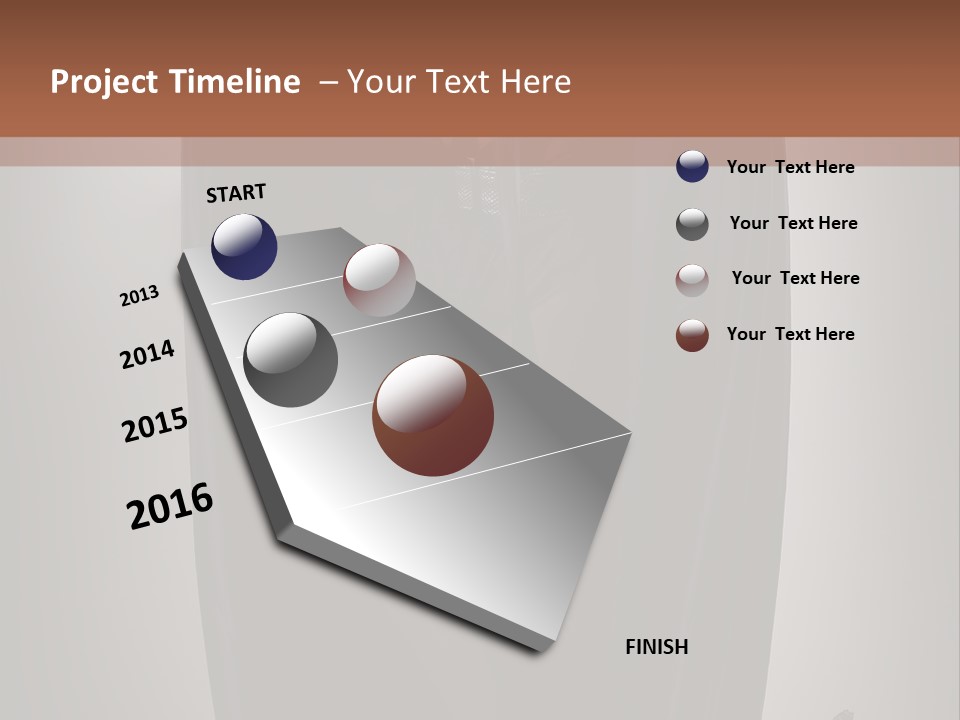 Project Timeline – Your Text Here

START

2013

2014

2015

2016

FINISH

Your Text Here

Your Text Here

Your Text Here

Your Text Here